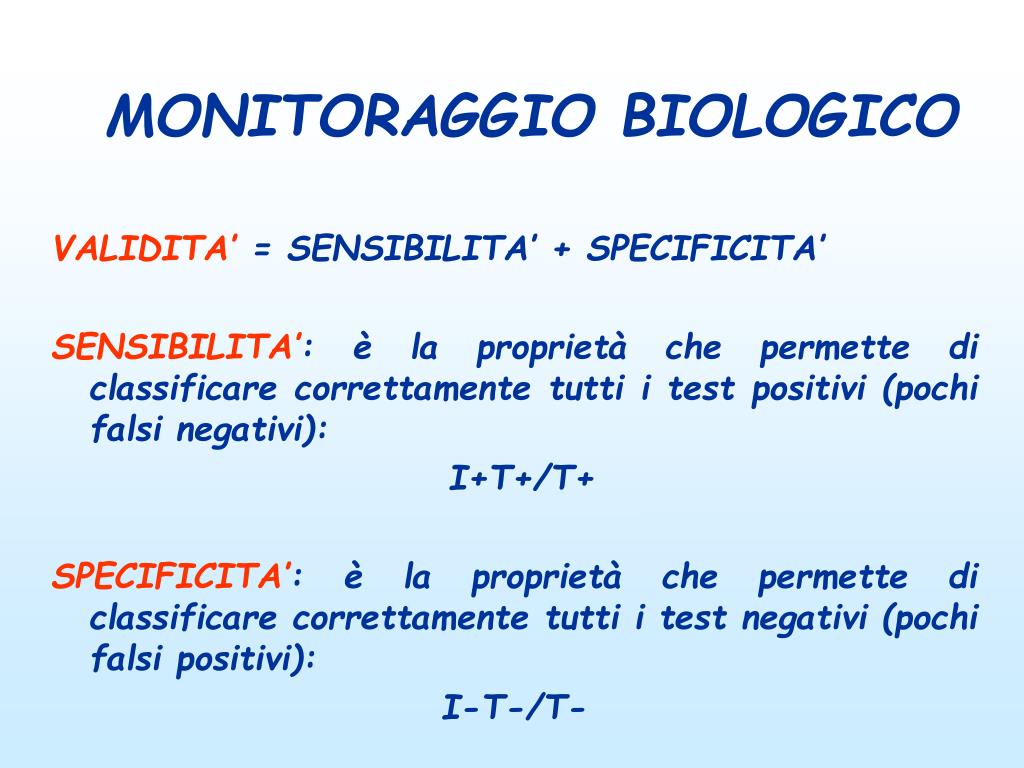 MONITORAGGIO BIOLOGICO

VALIDITA' = SENSIBILITA' + SPECIFICITA'

SENSIBILITA': è la proprietà che permette di classificare correttamente tutti i test positivi (pochi falsi negativi):

I+T+/T+

SPECIFICITA': è la proprietà che permette di classificare correttamente tutti i test negativi (pochi falsi positivi):

I-T-/T-